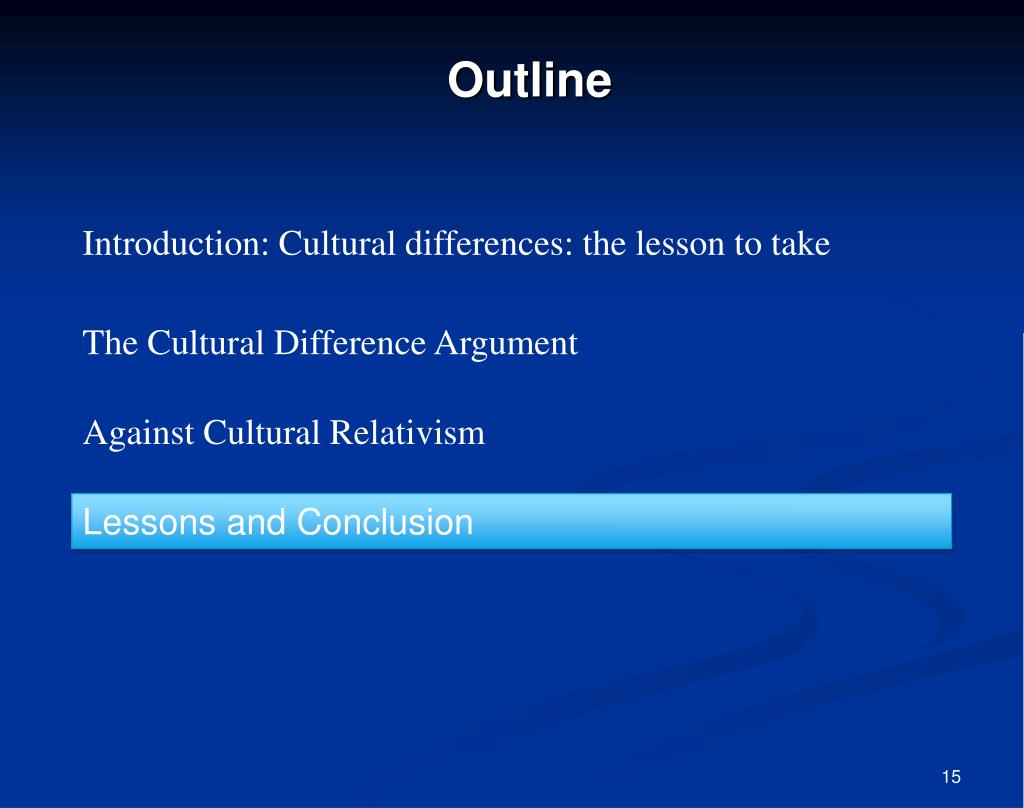 Outline

Introduction: Cultural differences: the lesson to take

The Cultural Difference Argument

Against Cultural Relativism

Lessons and Conclusion

15